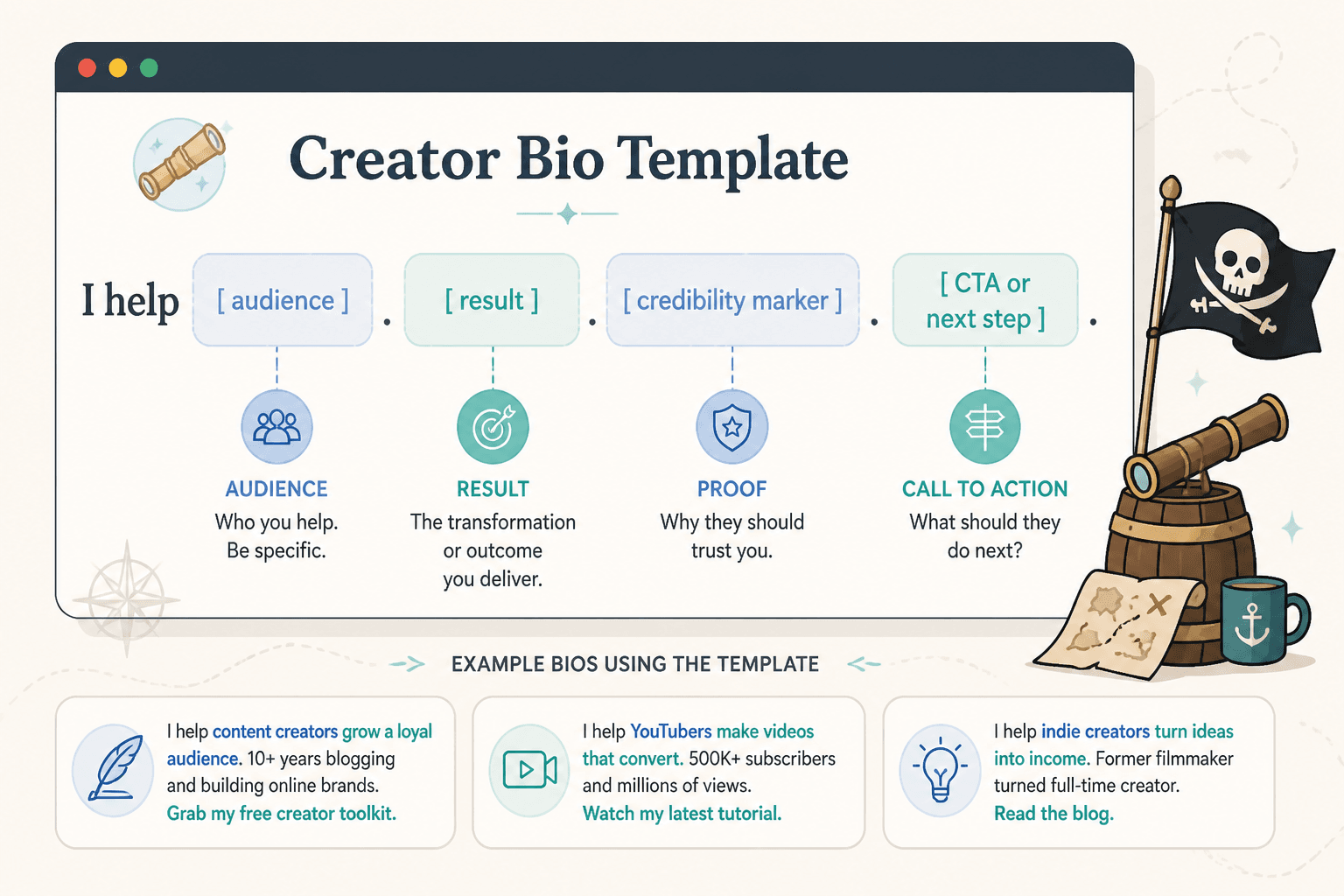 Creator Bio Template

I help [ audience ] . [ result ] . [ credibility marker ] . [ CTA or next step ] .

AUDIENCE
Who you help. Be specific.

RESULT
The transformation or outcome you deliver.

PROOF
Why they should trust you.

CALL TO ACTION
What should they do next?

EXAMPLE BIOS USING THE TEMPLATE

I help content creators grow a loyal audience. 10+ years blogging and building online brands. Grab my free creator toolkit.

I help YouTubers make videos that convert. 500K+ subscribers and millions of views. Watch my latest tutorial.

I help indie creators turn ideas into income. Former filmmaker turned full-time creator. Read the blog.